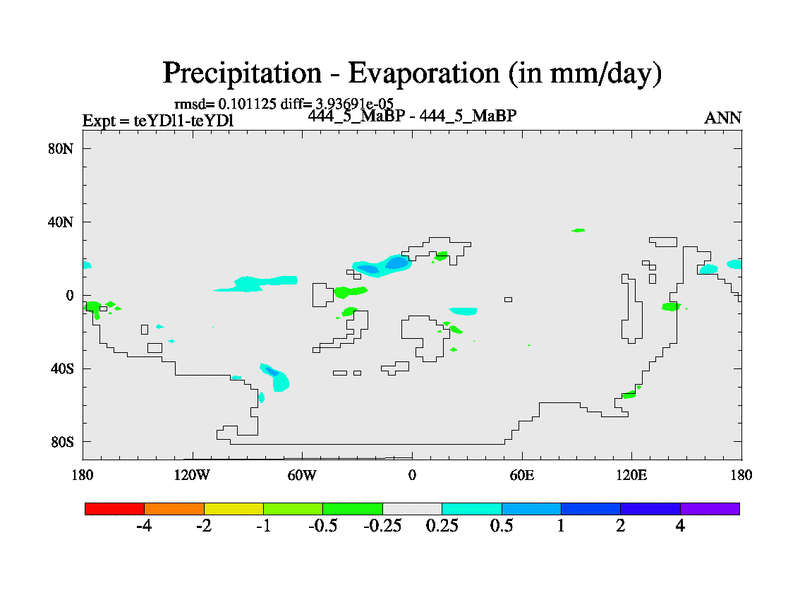 Precipitation - Evaporation (in mm/day)

rmsd= 0.101125 diff= 3.93691e-05

Expt = teYDl1-teYDl

444_5_MaBP - 444_5_MaBP

ANN

80N
40N
0
40S
80S

180 120W 60W 0 60E 120E 180

-4 -2 -1 -0.5 -0.25 0.25 0.5 1 2 4